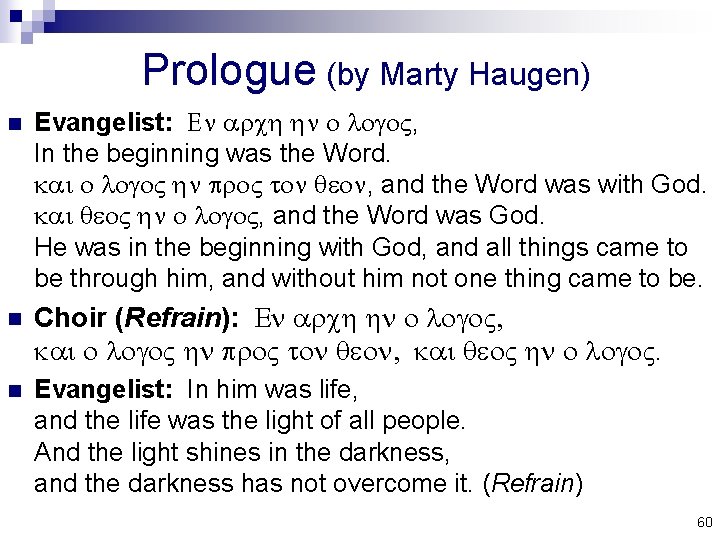 Prologue (by Marty Haugen)

Evangelist: Εν αρχη ην ο λογος, In the beginning was the Word. και ο λογος ην προς τον θεον, and the Word was with God. και θεος ην ο λογος, and the Word was God. He was in the beginning with God, and all things came to be through him, and without him not one thing came to be.

Choir (Refrain): Εν αρχη ην ο λογος, και ο λογος ην προς τον θεον, και θεος ην ο λογος.

Evangelist: In him was life, and the life was the light of all people. And the light shines in the darkness, and the darkness has not overcome it. (Refrain)

60